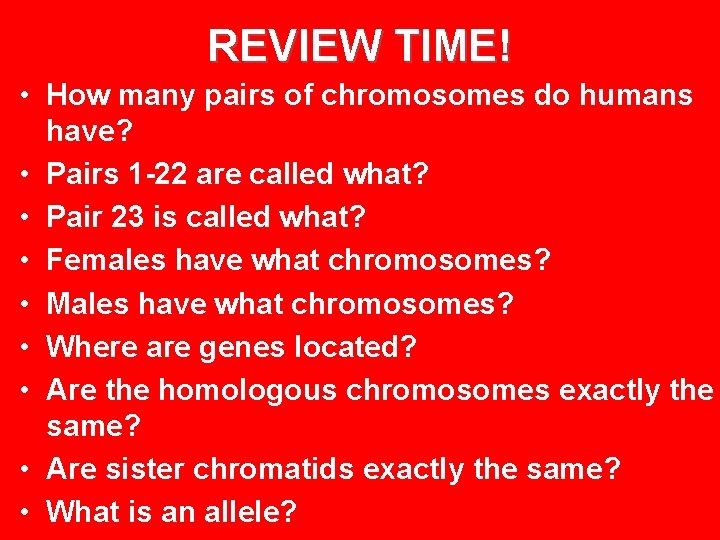 REVIEW TIME!

• How many pairs of chromosomes do humans have?
• Pairs 1-22 are called what?
• Pair 23 is called what?
• Females have what chromosomes?
• Males have what chromosomes?
• Where are genes located?
• Are the homologous chromosomes exactly the same?
• Are sister chromatids exactly the same?
• What is an allele?